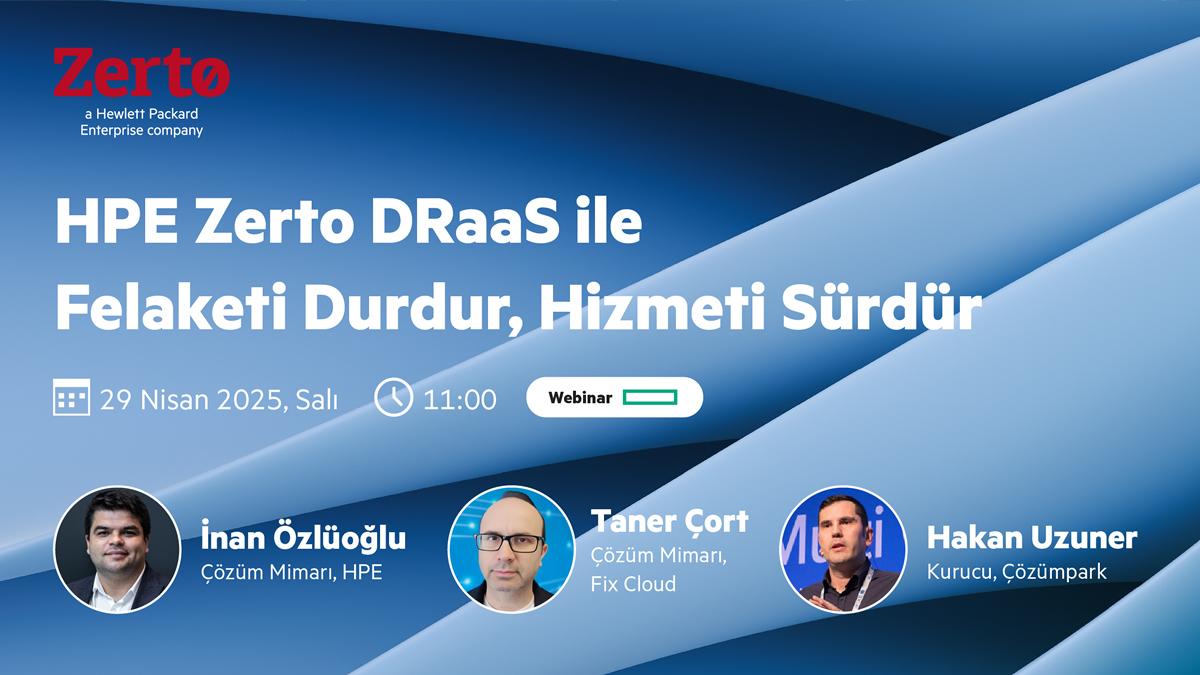 Zertø
a Hewlett Packard Enterprise company

HPE Zerto DRaaS ile Felaketi Durdur, Hizmeti Sürdür

29 Nisan 2025, Salı 11:00 Webinar

İnan Özlüoğlu
Çözüm Mimarı, HPE

Taner Çort
Çözüm Mimarı, Fix Cloud

Hakan Uzuner
Kurucu, Çözümpark